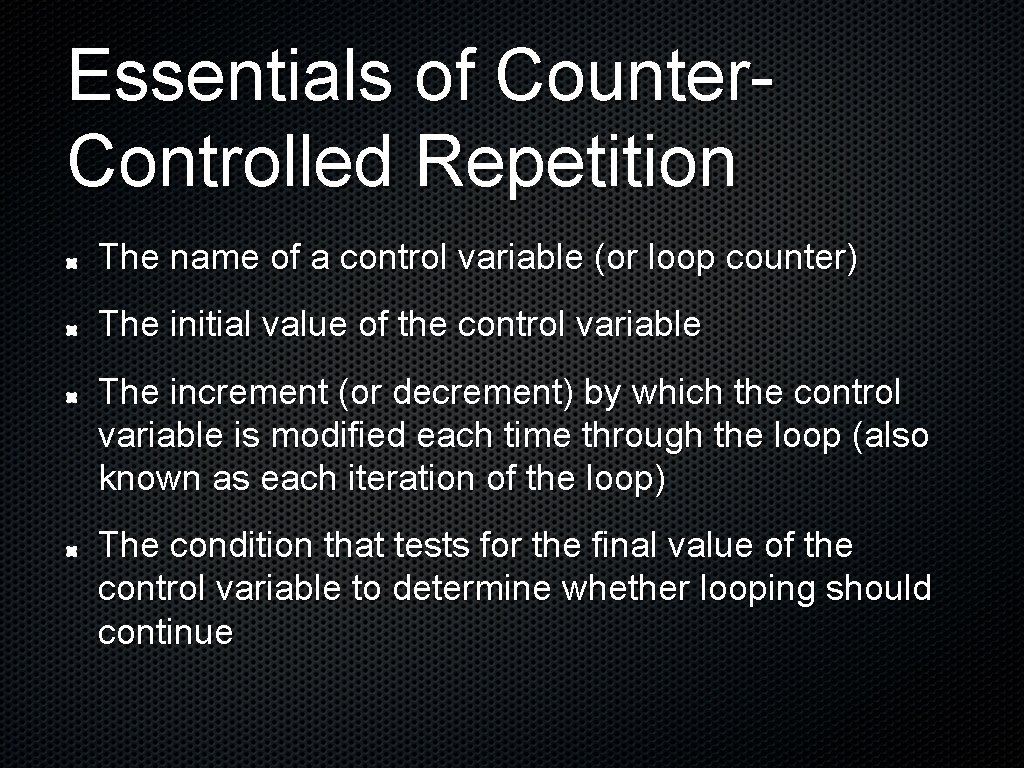 Essentials of Counter-Controlled Repetition

The name of a control variable (or loop counter)

The initial value of the control variable

The increment (or decrement) by which the control variable is modified each time through the loop (also known as each iteration of the loop)

The condition that tests for the final value of the control variable to determine whether looping should continue